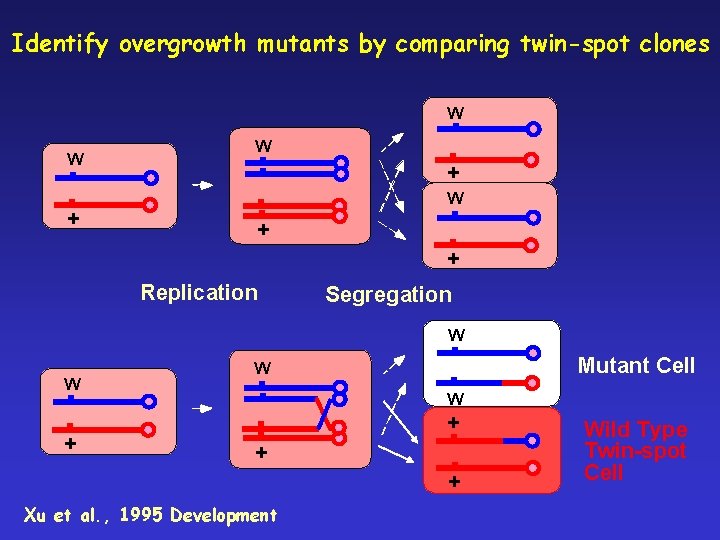 Identify overgrowth mutants by comparing twin-spot clones

W
+

W
+

W
+

W
+

Replication

Segregation

W
+

W
+

W
W

Mutant Cell

+
+

Wild Type Twin-spot Cell

Xu et al., 1995 Development